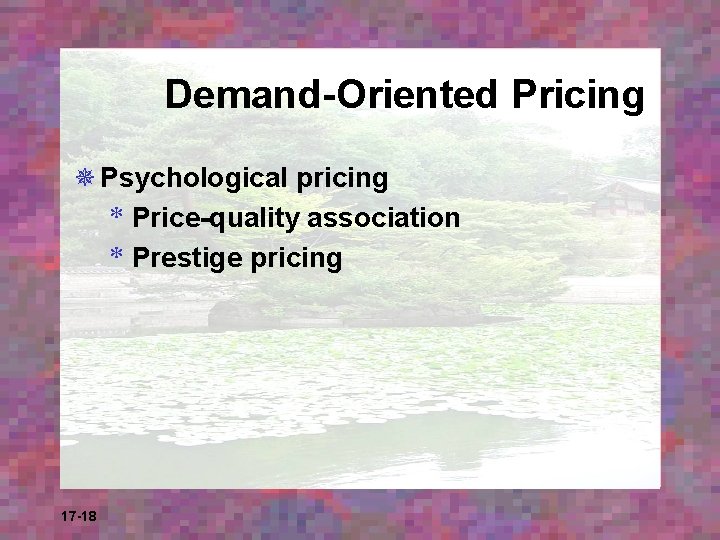 Demand-Oriented Pricing

Psychological pricing

Price-quality association

Prestige pricing

17-18